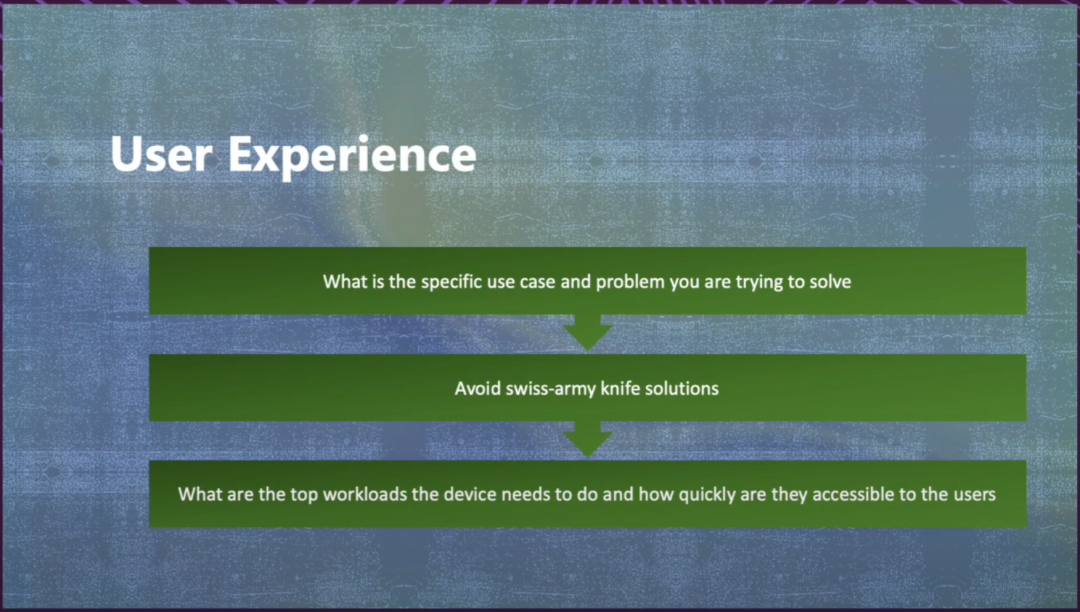 User Experience

What is the specific use case and problem you are trying to solve

Avoid swiss-army knife solutions

What are the top workloads the device needs to do and how quickly are they accessible to the users